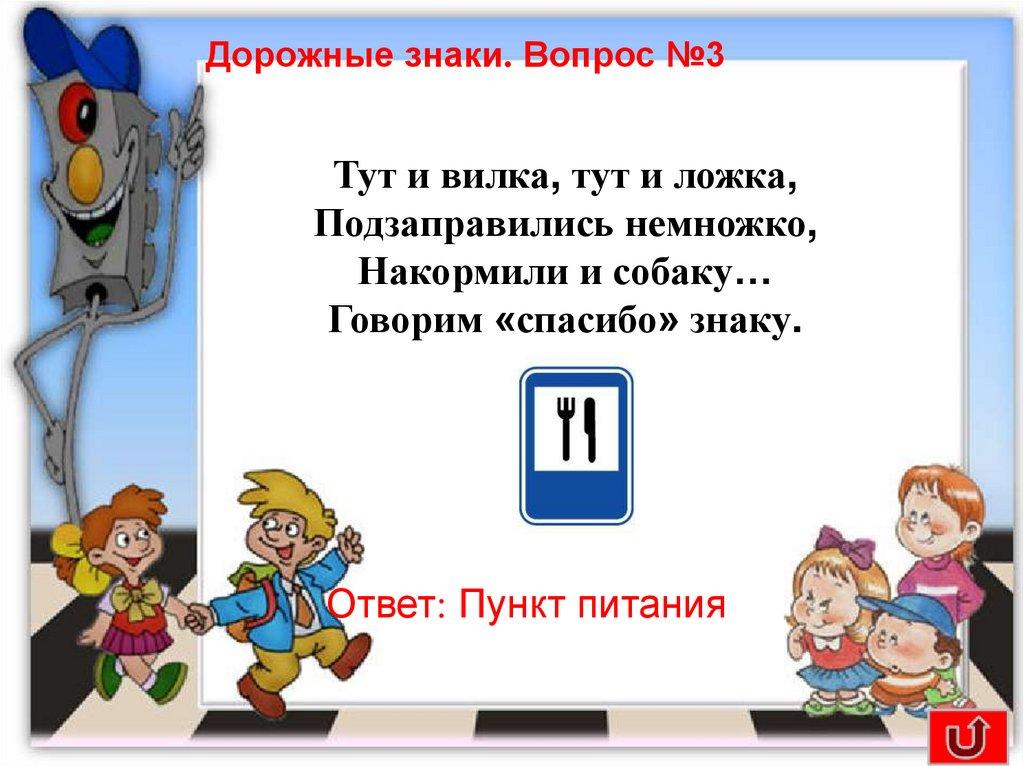 Дорожные знаки. Вопрос №3

Тут и вилка, тут и ложка,
Подзаправились немножко,
Накормили и собаку…
Говорим «спасибо» знаку.

Ответ: Пункт питания